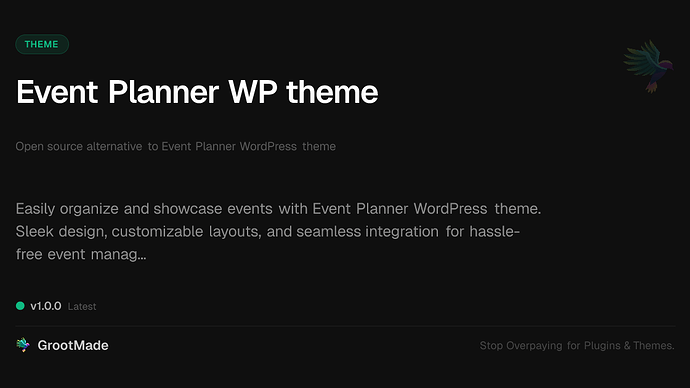 THEME

Event Planner WP theme

Open source alternative to Event Planner WordPress theme

Easily organize and showcase events with Event Planner WordPress theme. Sleek design, customizable layouts, and seamless integration for hassle-free event manag...

v1.0.0 Latest

GrootMade

Stop Overpaying for Plugins & Themes.